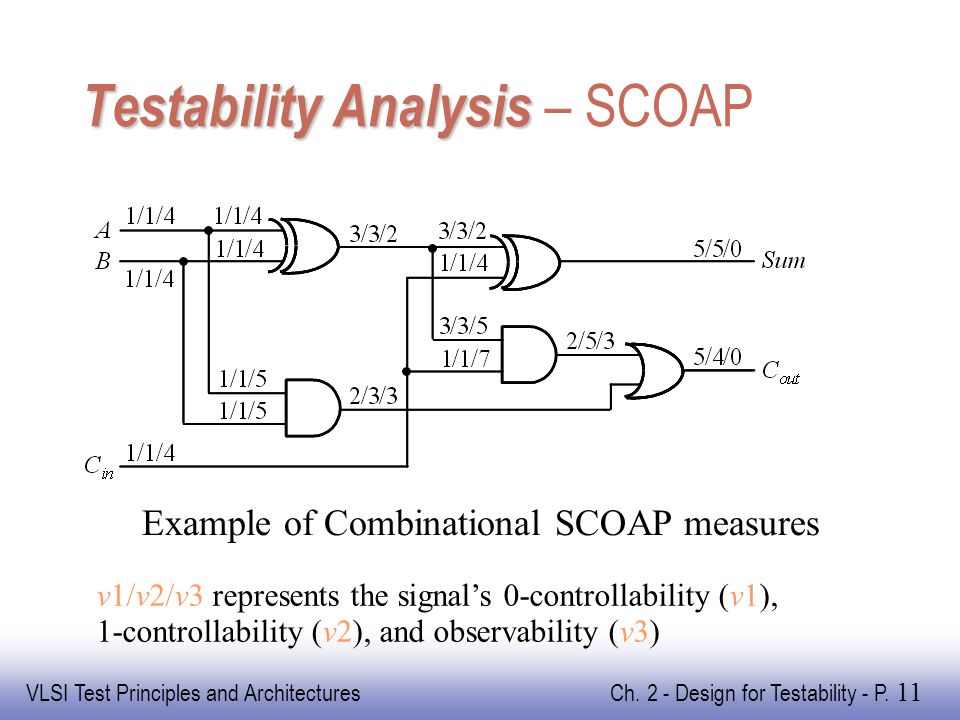 Testability Analysis – SCOAP

A
B
1/1/4
1/1/4
1/1/4
1/1/4
3/3/2
3/3/2
1/1/4
5/5/0
Sum
3/3/5
1/1/7
2/5/3
5/4/0
$C_{out}$
1/1/5
1/1/5
2/3/3
$C_{in}$
1/1/4

Example of Combinational SCOAP measures

v1/v2/v3 represents the signal's 0-controllability (v1), 1-controllability (v2), and observability (v3)

VLSI Test Principles and Architectures

Ch. 2 - Design for Testability - P. 11